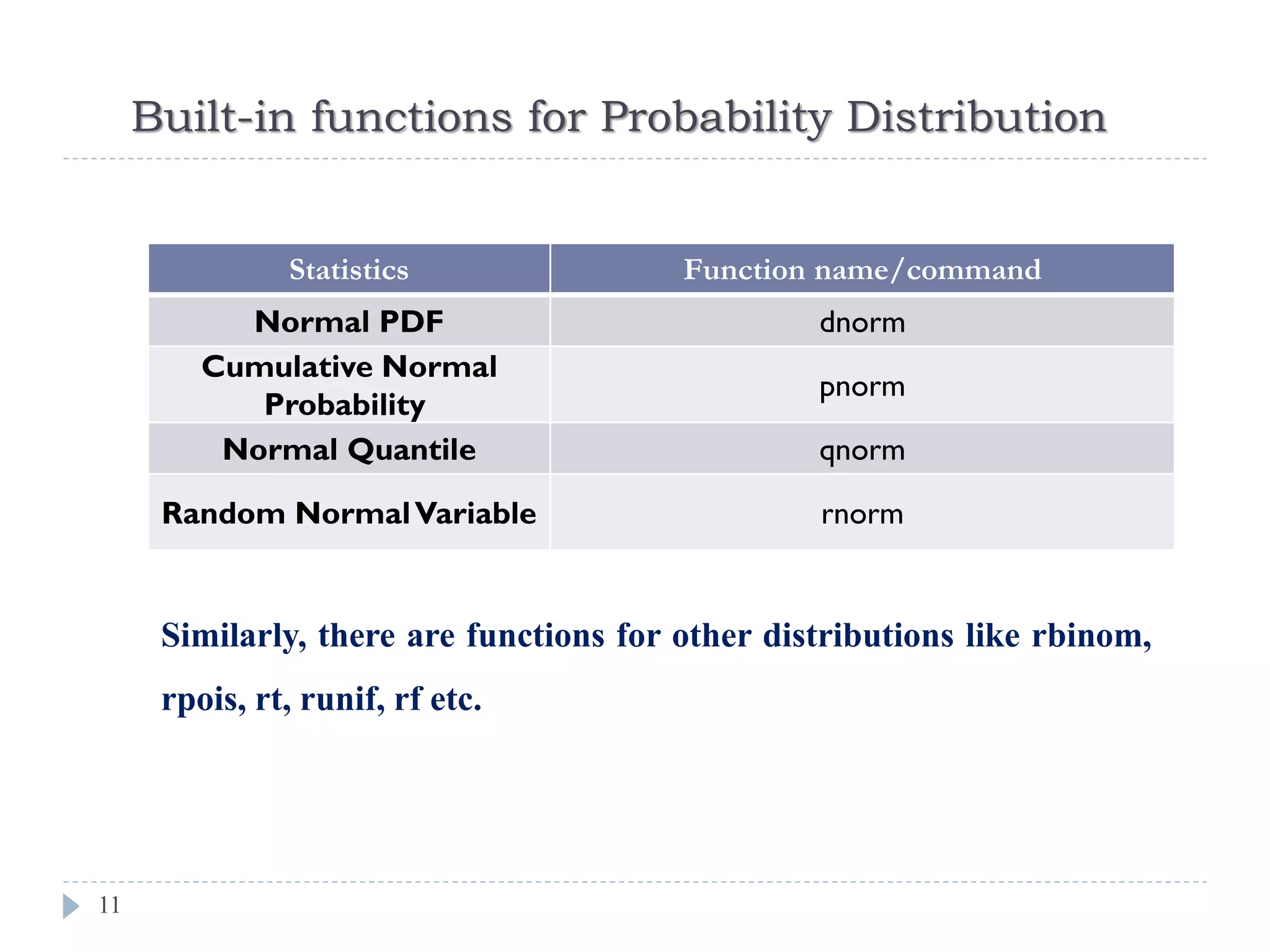 Built-in functions for Probability Distribution

| Statistics | Function name/command |
|---|---|
| Normal PDF | dnorm |
| Cumulative Normal Probability | pnorm |
| Normal Quantile | qnorm |
| Random Normal Variable | rnorm |

Similarly, there are functions for other distributions like rbinom, rpois, rt, runif, rf etc.

11